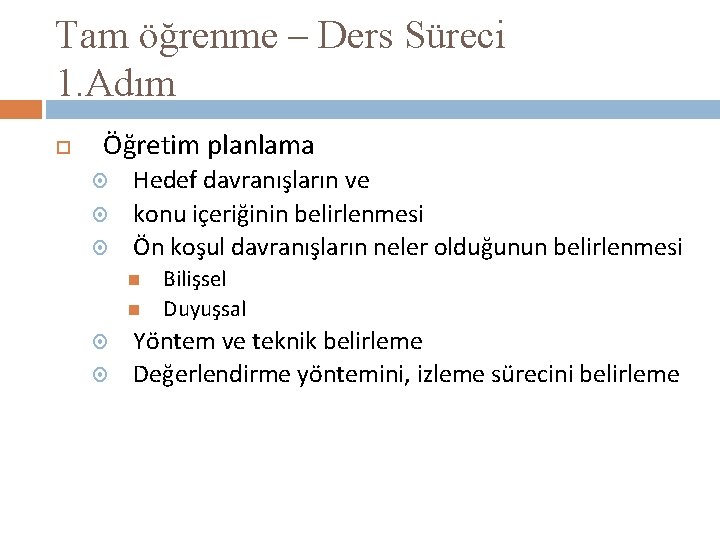 Tam öğrenme – Ders Süreci
1.Adım

Öğretim planlama
Hedef davranışların ve
konu içeriğinin belirlenmesi
Ön koşul davranışların neler olduğunun belirlenmesi
Bilişsel
Duyuşsal
Yöntem ve teknik belirleme
Değerlendirme yöntemini, izleme sürecini belirleme